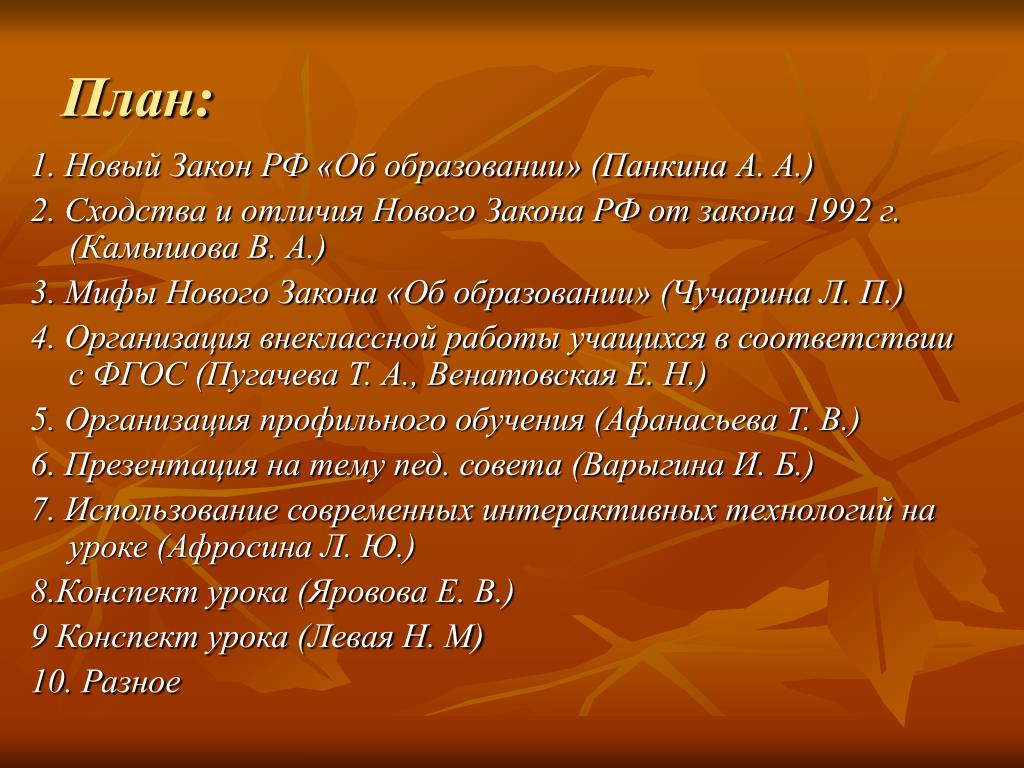 План:

1. Новый Закон РФ «Об образовании» (Панкина А. А.)

2. Сходства и отличия Нового Закона РФ от закона 1992 г. (Камышова В. А.)

3. Мифы Нового Закона «Об образовании» (Чучарина Л. П.)

4. Организация внеклассной работы учащихся в соответствии с ФГОС (Пугачева Т. А., Венатовская Е. Н.)

5. Организация профильного обучения (Афанасьева Т. В.)

6. Презентация на тему пед. совета (Варыгина И. Б.)

7. Использование современных интерактивных технологий на уроке (Афросина Л. Ю.)

8.Конспект урока (Яровова Е. В.)

9 Конспект урока (Левая Н. М)

10. Разное